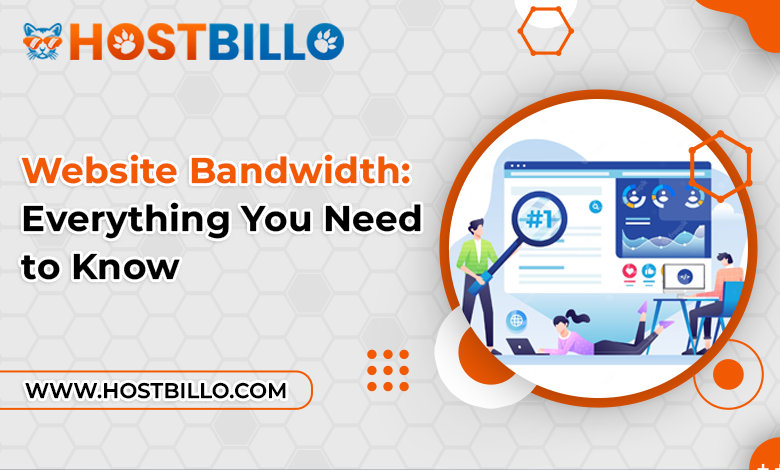 HOSTBILLO

Website Bandwidth: Everything You Need to Know

#1

WWW.HOSTBILLO.COM